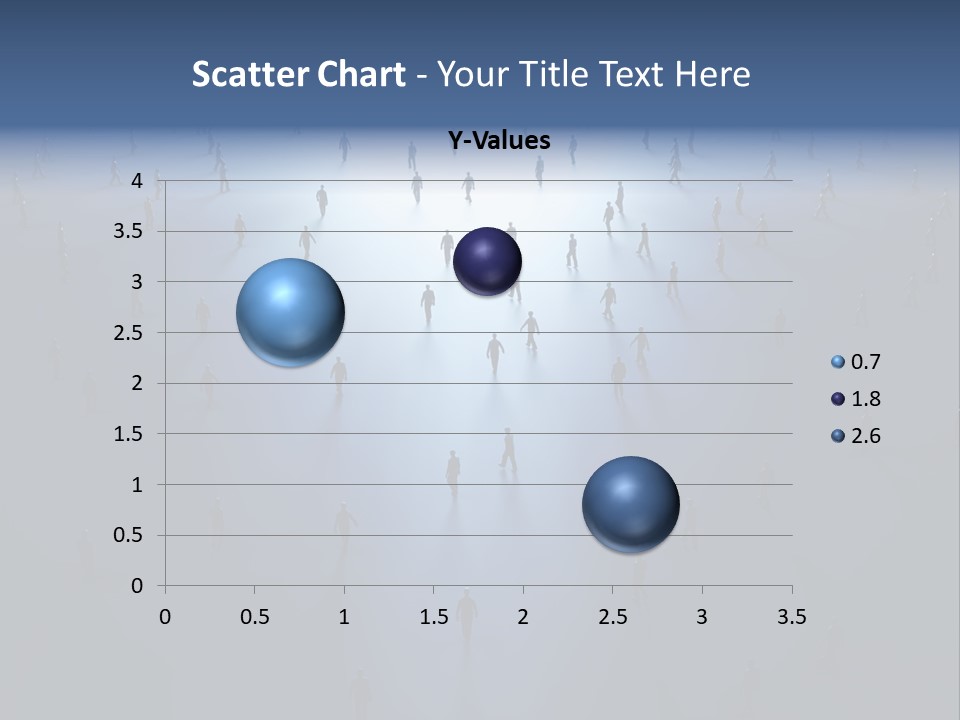 Scatter Chart - Your Title Text Here

Y-Values

4
3.5
3
2.5
2
1.5
1
0.5
0

0 0.5 1 1.5 2 2.5 3 3.5

0.7
1.8
2.6